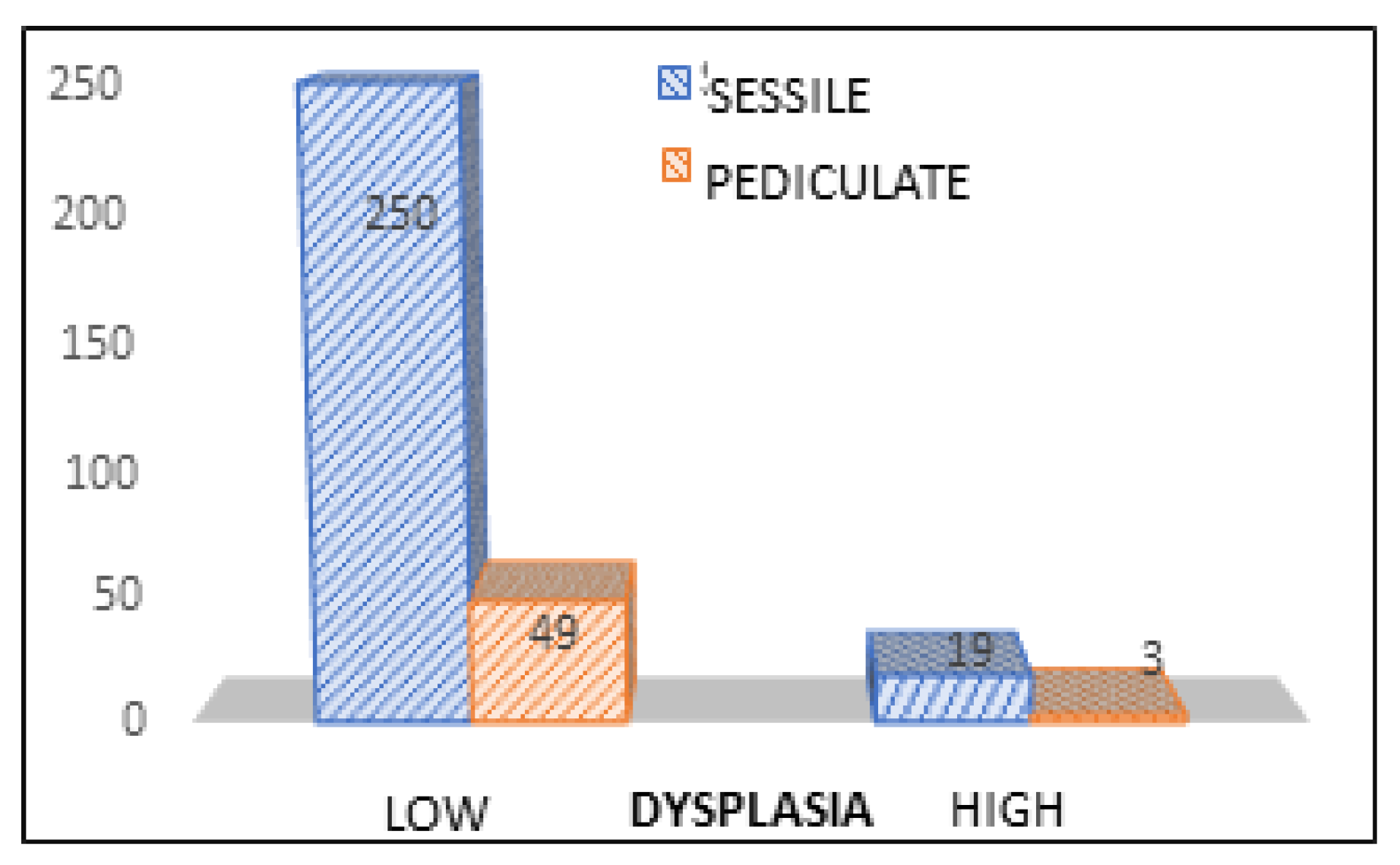 250
200
150
100
50
0

SESSILE
PEDICULATE

250
49
19
3

LOW
DYSPLASIA
HIGH